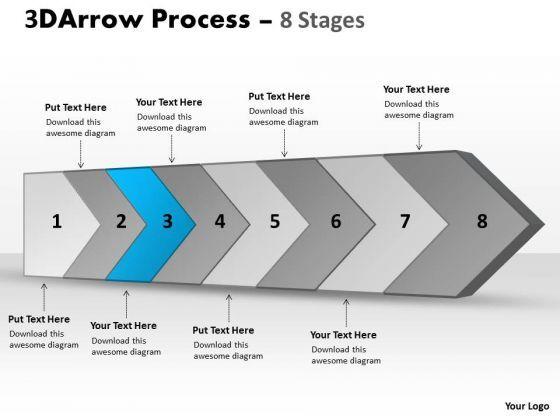 3DArrow Process – 8 Stages

Put Text Here
Download this awesome diagram

Your Text Here
Download this awesome diagram

Put Text Here
Download this awesome diagram

Your Text Here
Download this awesome diagram

1 2 3 4 5 6 7 8

Put Text Here
Download this awesome diagram

Your Text Here
Download this awesome diagram

Put Text Here
Download this awesome diagram

Your Text Here
Download this awesome diagram

Your Logo